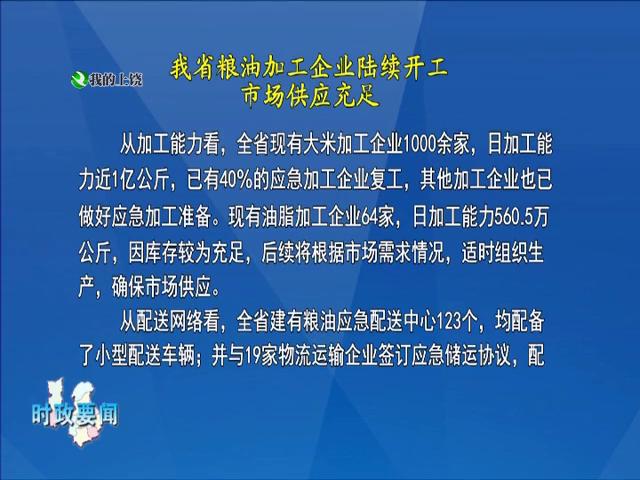 我的上饶

我省粮油加工企业陆续开工
市场供应充足

从加工能力看，全省现有大米加工企业1000余家，日加工能力近1亿公斤，已有40%的应急加工企业复工，其他加工企业也已做好应急加工准备。现有油脂加工企业64家，日加工能力560.5万公斤，因库存较为充足，后续将根据市场需求情况，适时组织生产，确保市场供应。

从配送网络看，全省建有粮油应急配送中心123个，均配备了小型配送车辆；并与19家物流运输企业签订应急储运协议，配

时政要闻